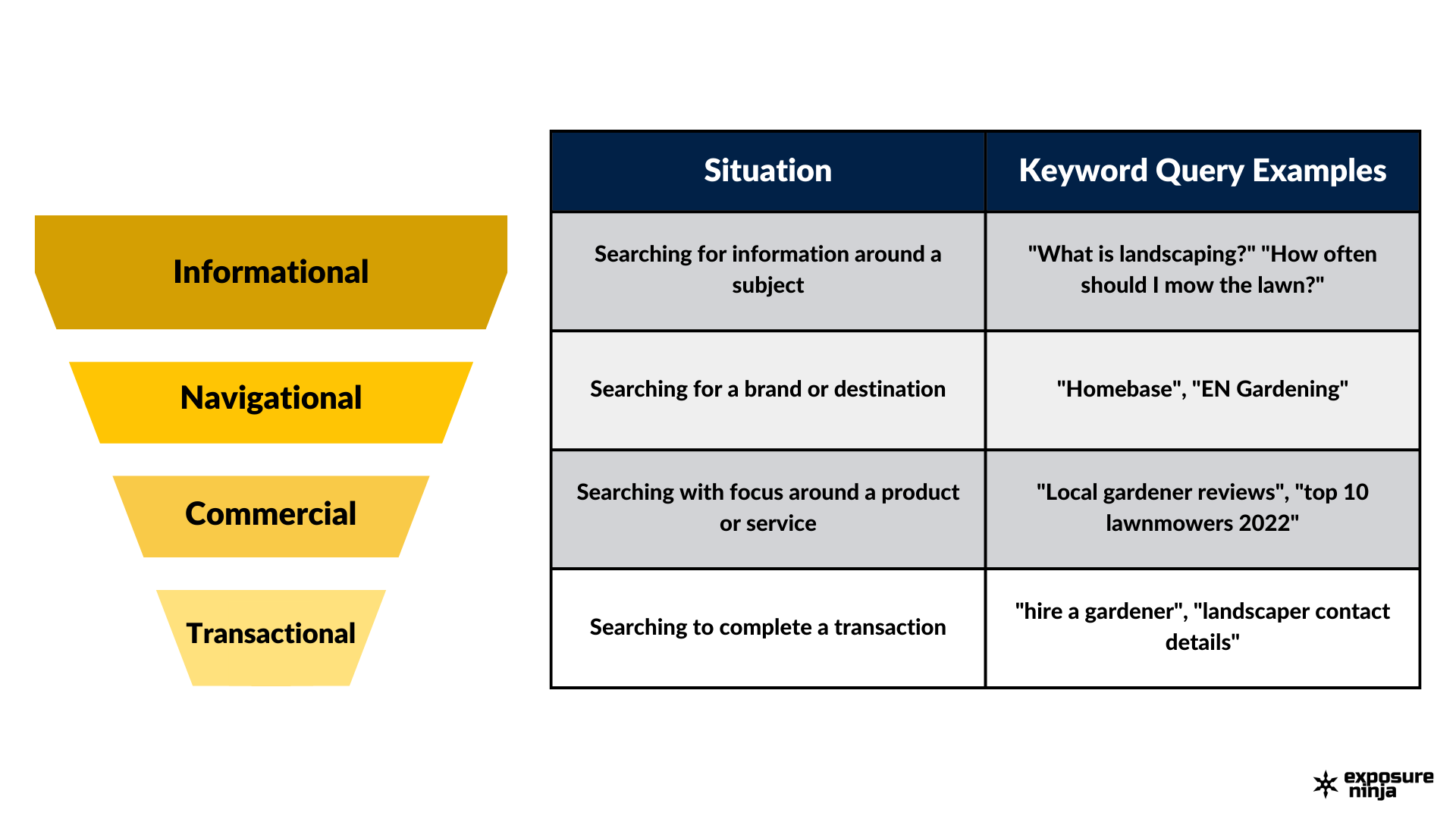 Informational

Navigational

Commercial

Transactional

| Situation | Keyword Query Examples |
|---|---|
| Searching for information around a subject | "What is landscaping?" "How often should I mow the lawn?" |
| Searching for a brand or destination | "Homebase", "EN Gardening" |
| Searching with focus around a product or service | "Local gardener reviews", "top 10 lawnmowers 2022" |
| Searching to complete a transaction | "hire a gardener", "landscaper contact details" |

exposure ninja